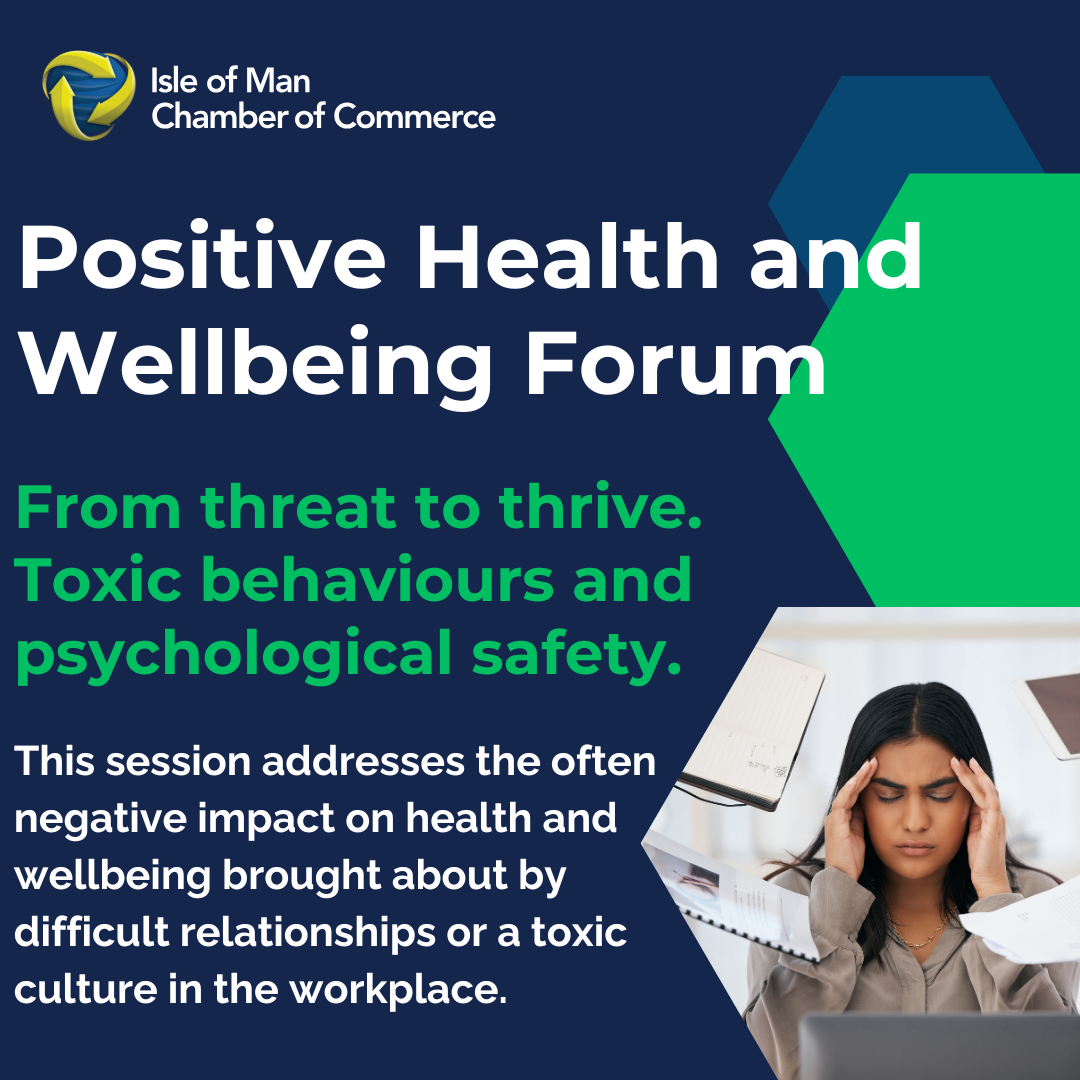 Isle of Man
Chamber of Commerce

Positive Health and Wellbeing Forum

From threat to thrive. Toxic behaviours and psychological safety.

This session addresses the often negative impact on health and wellbeing brought about by difficult relationships or a toxic culture in the workplace.